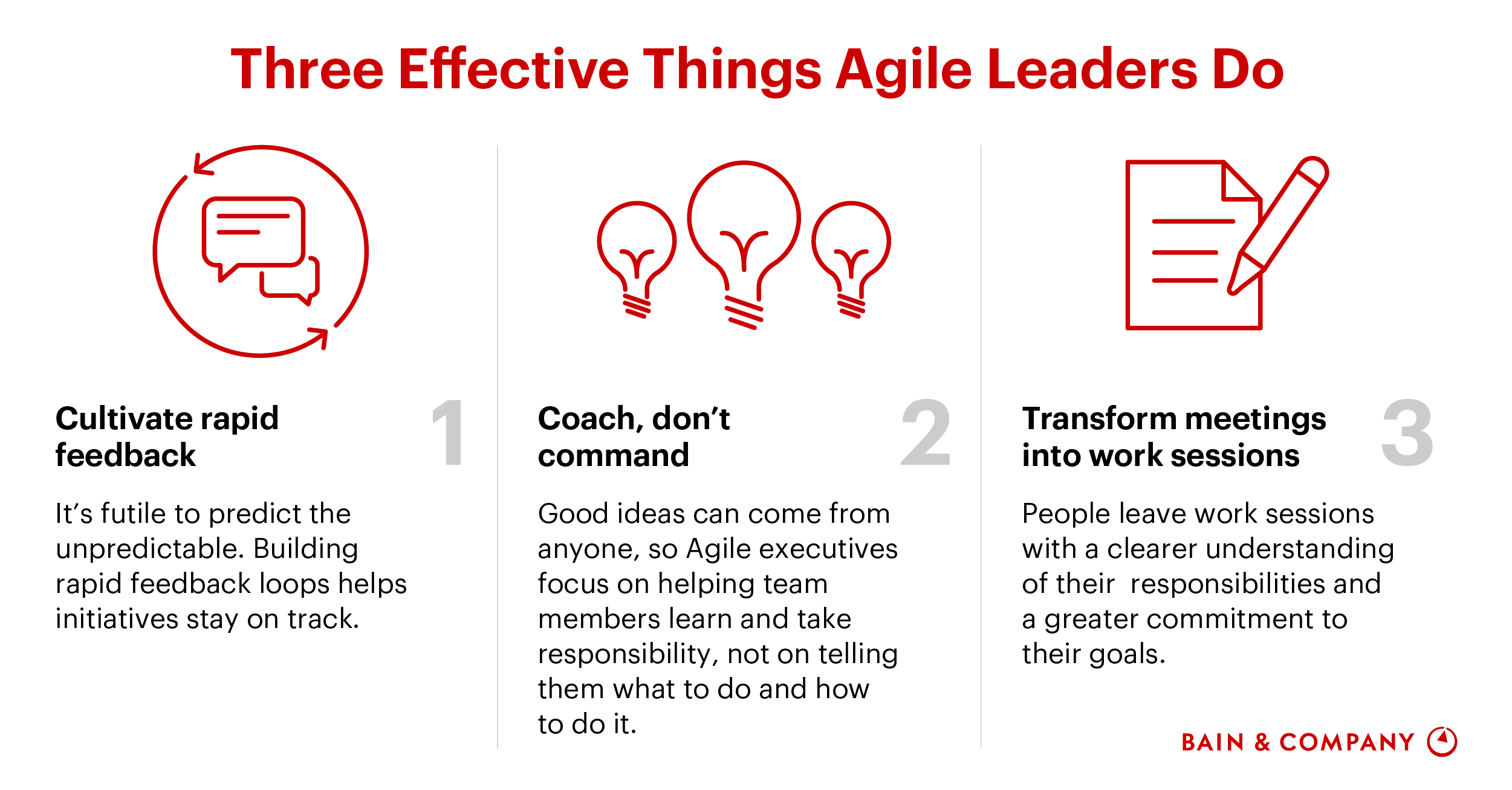 Three Effective Things Agile Leaders Do

Cultivate rapid feedback

1

It's futile to predict the unpredictable. Building rapid feedback loops helps initiatives stay on track.

Coach, don't command

2

Good ideas can come from anyone, so Agile executives focus on helping team members learn and take responsibility, not on telling them what to do and how to do it.

Transform meetings into work sessions

3

People leave work sessions with a clearer understanding of their responsibilities and a greater commitment to their goals.

BAIN & COMPANY